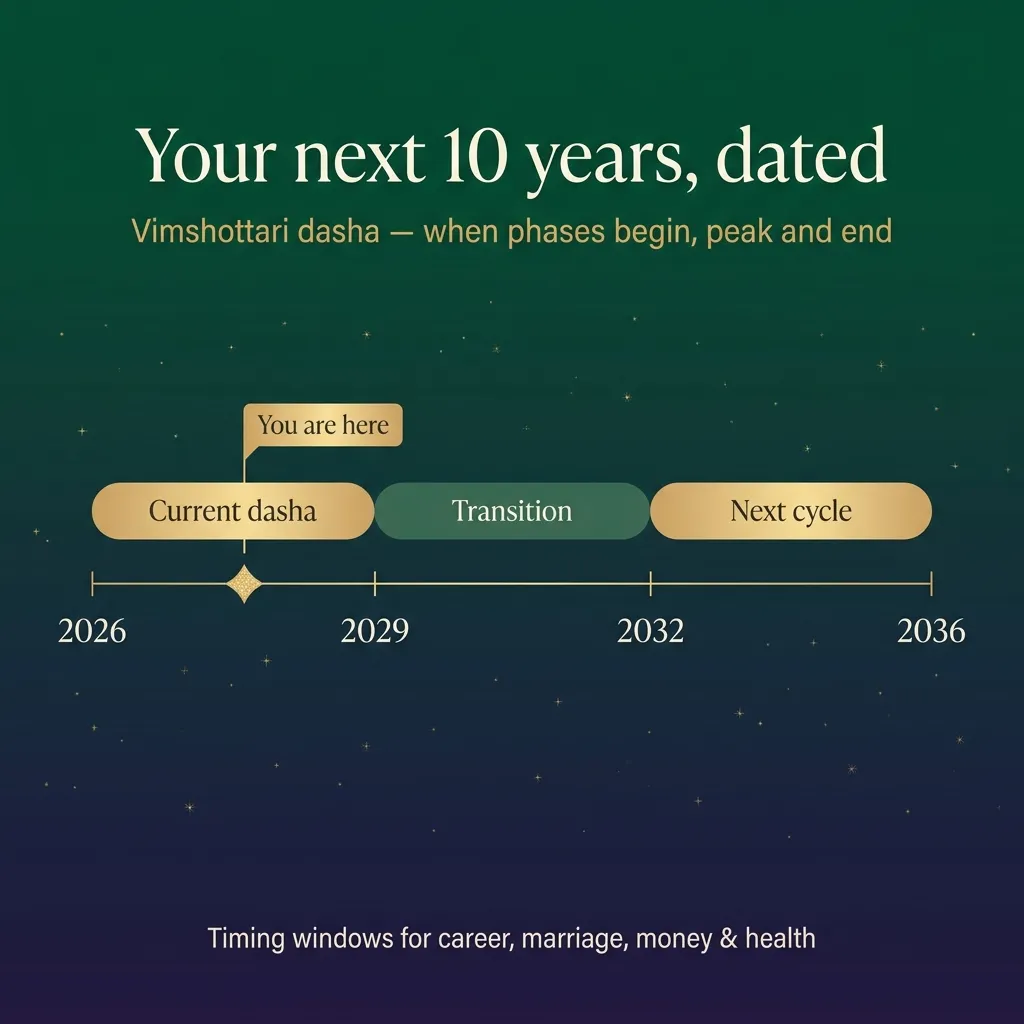 Your next 10 years, dated

Vimshottari dasha — when phases begin, peak and end

You are here

Current dasha

Transition

Next cycle

2026

2029

2032

2036

Timing windows for career, marriage, money & health